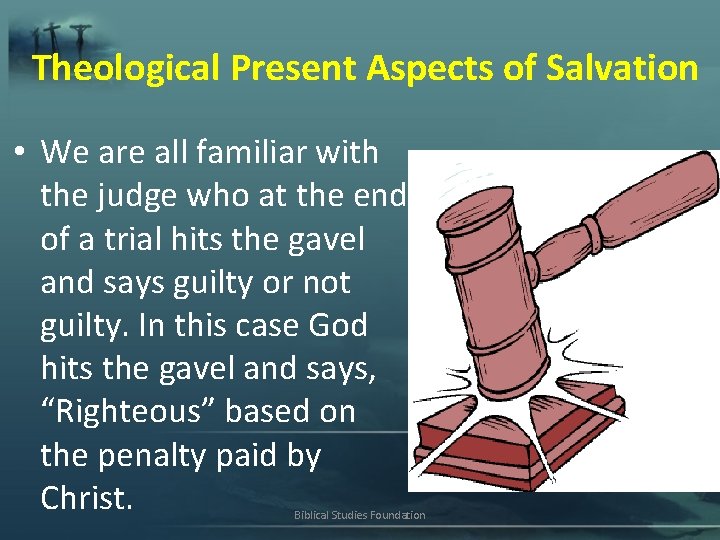 Theological Present Aspects of Salvation

• We are all familiar with the judge who at the end of a trial hits the gavel and says guilty or not guilty. In this case God hits the gavel and says, “Righteous” based on the penalty paid by Christ.

Biblical Studies Foundation